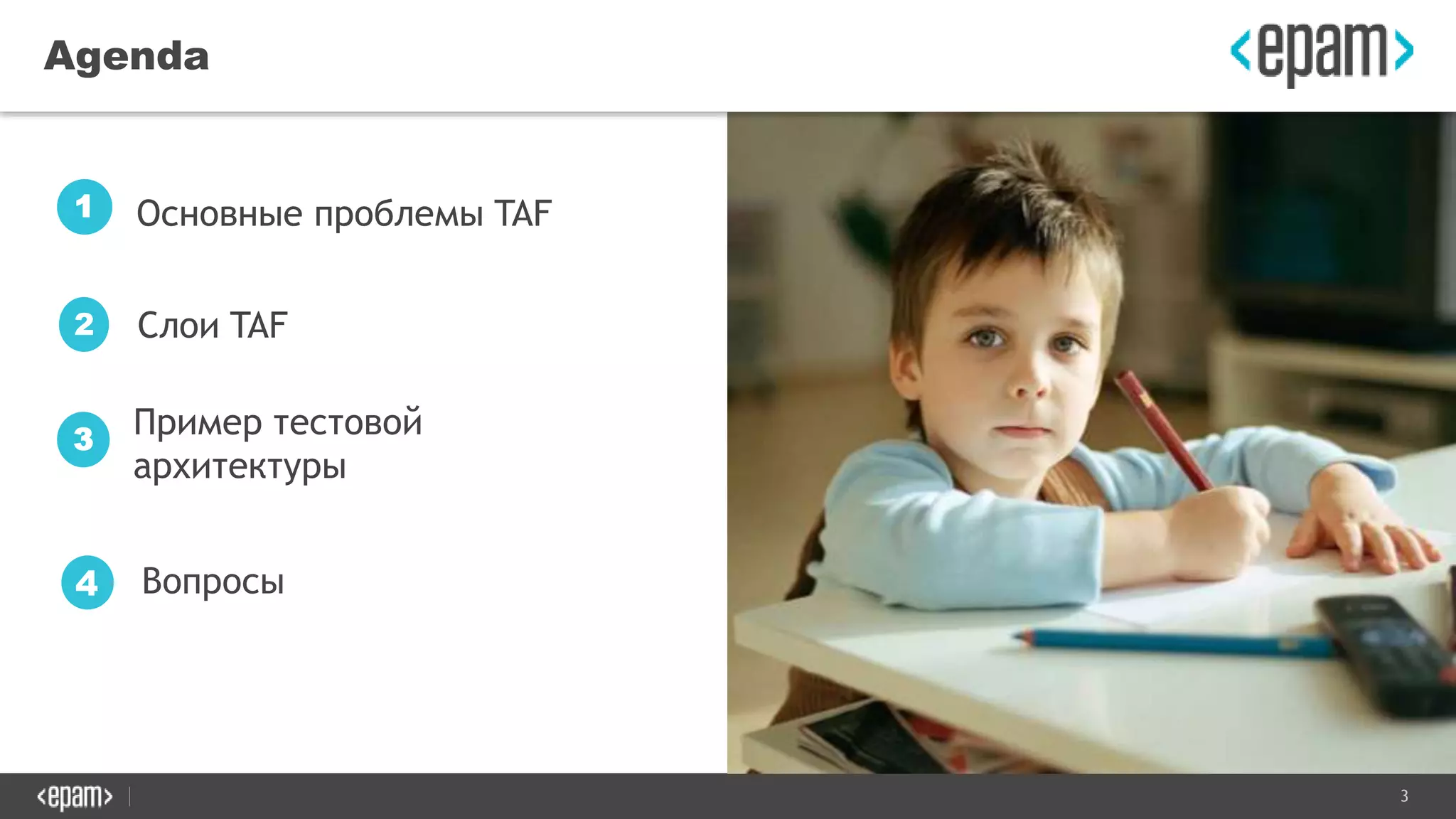 Agenda

<epam>

1 Основные проблемы TAF

2 Слои TAF

3 Пример тестовой архитектуры

4 Вопросы

<epam>

3